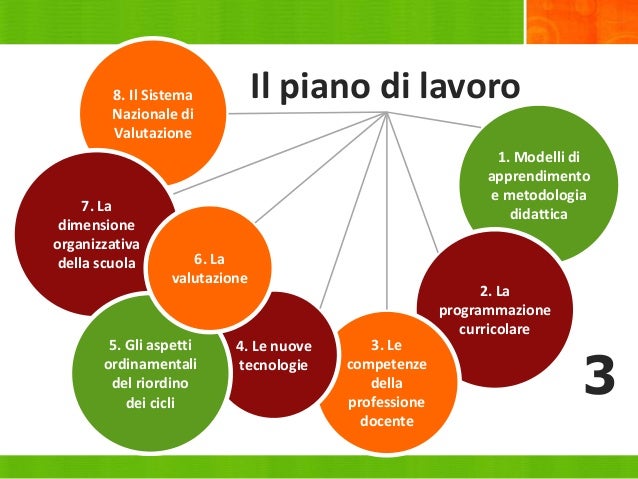 Il piano di lavoro

1. Modelli di apprendimento e metodologia didattica

2. La programmazione curricolare

3. Le competenze della professione docente

4. Le nuove tecnologie

5. Gli aspetti ordinamentali del riordino dei cicli

6. La valutazione

7. La dimensione organizzativa della scuola

8. Il Sistema Nazionale di Valutazione

3